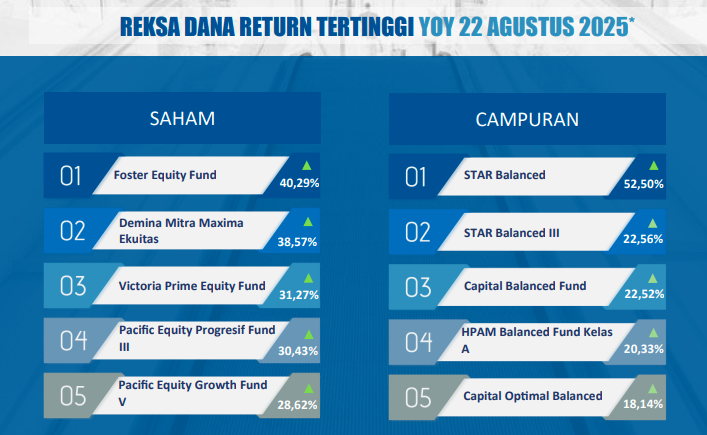 REKSA DANA RETURN TERTINGGI YOY 22 AGUSTUS 2025*

SAHAM

01 Foster Equity Fund 40,29%

02 Demina Mitra Maxima Ekuitas 38,57%

03 Victoria Prime Equity Fund 31,27%

04 Pacific Equity Progresif Fund III 30,43%

05 Pacific Equity Growth Fund V 28,62%

CAMPURAN

01 STAR Balanced 52,50%

02 STAR Balanced III 22,56%

03 Capital Balanced Fund 22,52%

04 HPAM Balanced Fund Kelas A 20,33%

05 Capital Optimal Balanced 18,14%